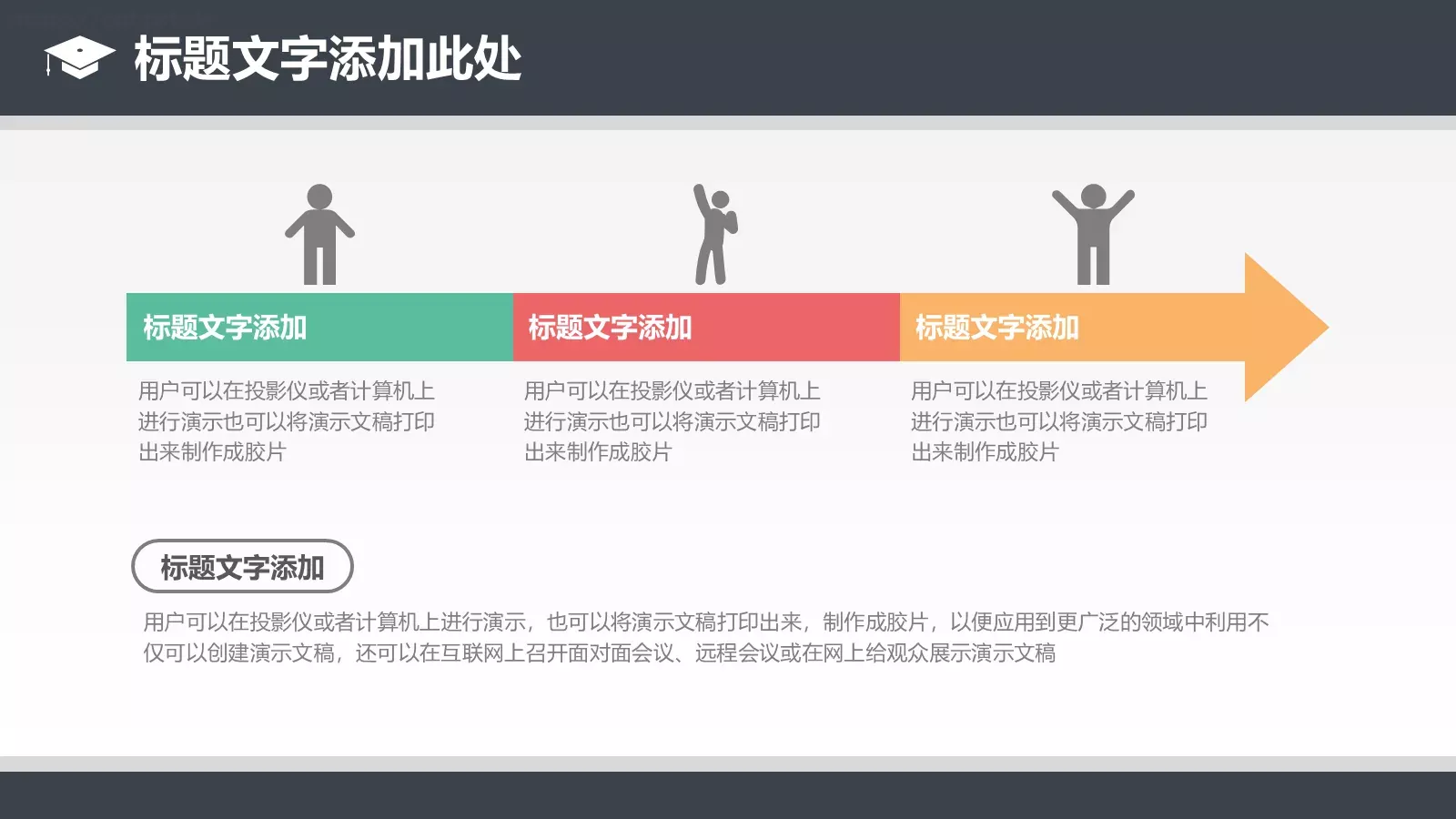 标题文字添加此处

标题文字添加

用户可以在投影仪或者计算机上进行演示也可以将演示文稿打印出来制作成胶片

标题文字添加

用户可以在投影仪或者计算机上进行演示也可以将演示文稿打印出来制作成胶片

标题文字添加

用户可以在投影仪或者计算机上进行演示也可以将演示文稿打印出来制作成胶片

标题文字添加

用户可以在投影仪或者计算机上进行演示，也可以将演示文稿打印出来，制作成胶片，以便应用到更广泛的领域中利用不仅可以创建演示文稿，还可以在互联网上召开面对面会议、远程会议或在网上给观众展示演示文稿